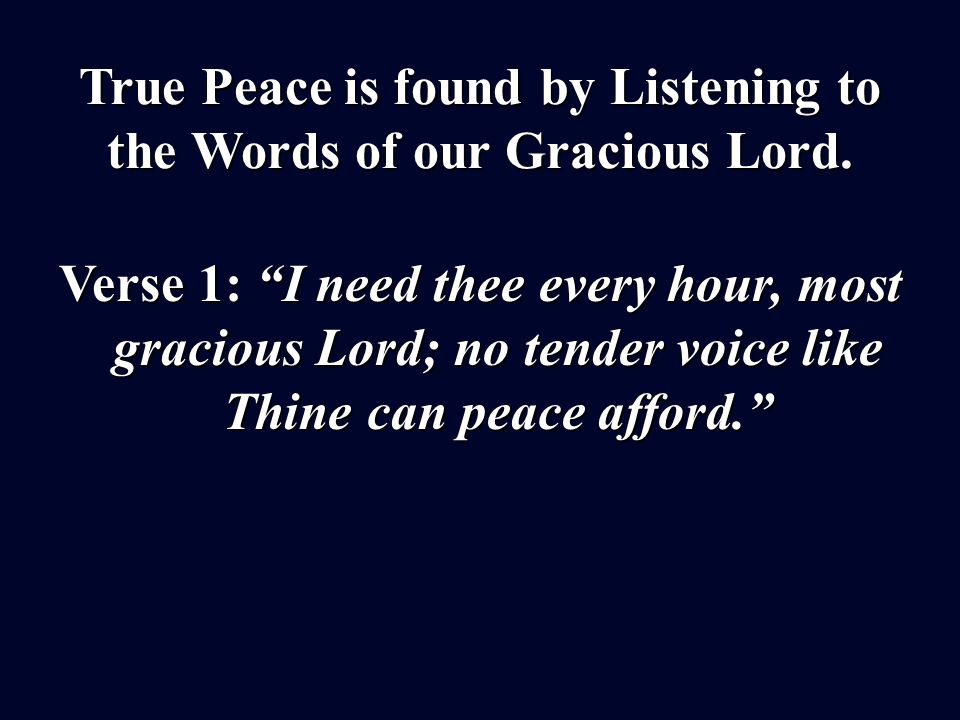 True Peace is found by Listening to the Words of our Gracious Lord.

Verse 1: “I need thee every hour, most gracious Lord; no tender voice like Thine can peace afford.”